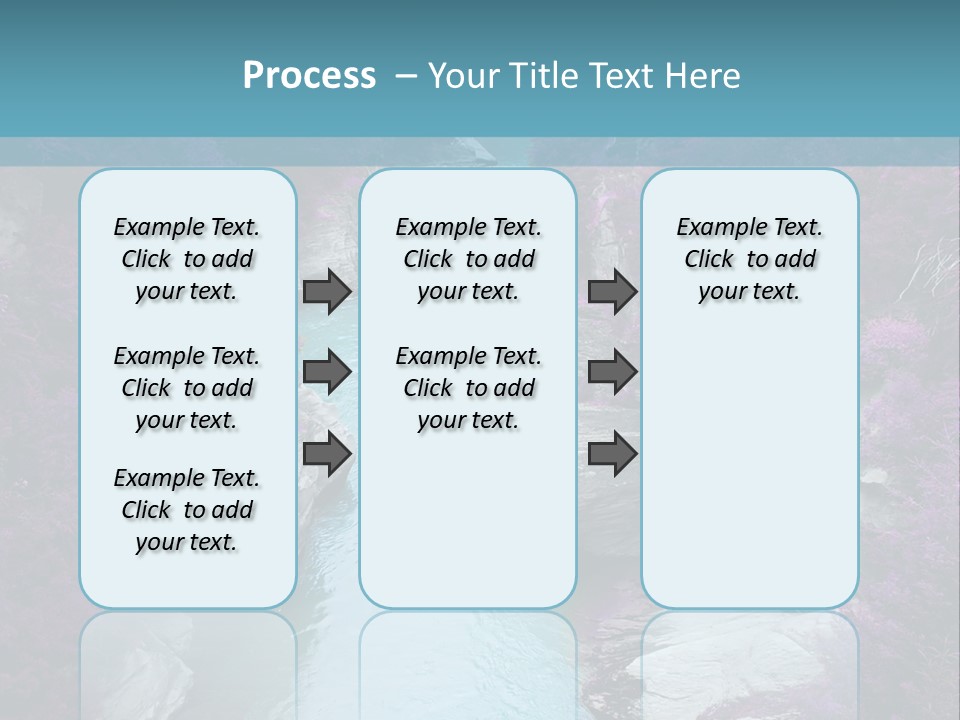 Process – Your Title Text Here

Example Text. Click to add your text.

Example Text. Click to add your text.

Example Text. Click to add your text.

Example Text. Click to add your text.

Example Text. Click to add your text.

Example Text. Click to add your text.